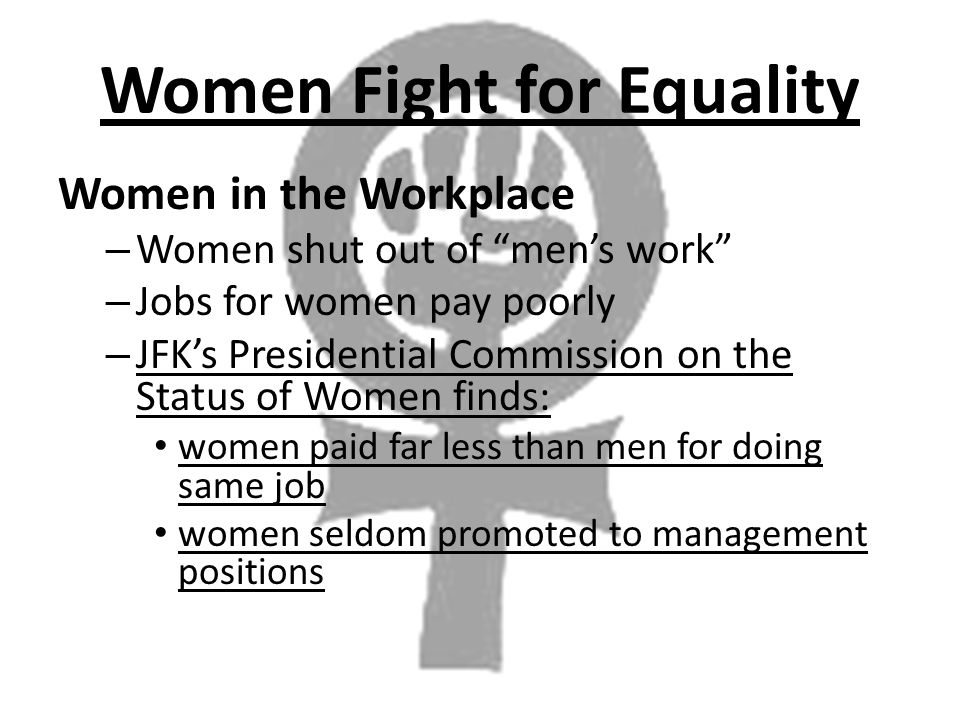 Women Fight for Equality

Women in the Workplace

– Women shut out of “men’s work”

– Jobs for women pay poorly

– JFK’s Presidential Commission on the Status of Women finds:

• women paid far less than men for doing same job

• women seldom promoted to management positions